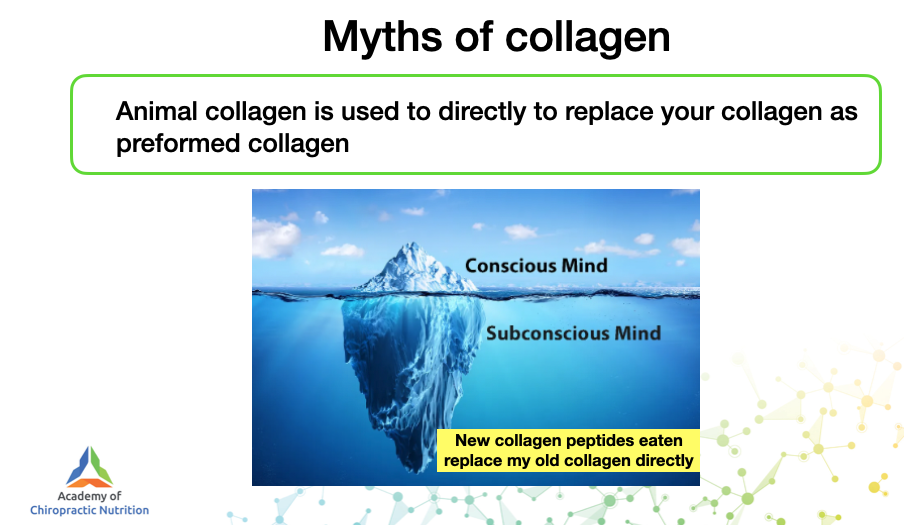 Myths of collagen

Animal collagen is used to directly to replace your collagen as preformed collagen

Conscious Mind

Subconscious Mind

New collagen peptides eaten replace my old collagen directly

Academy of
Chiropractic Nutrition